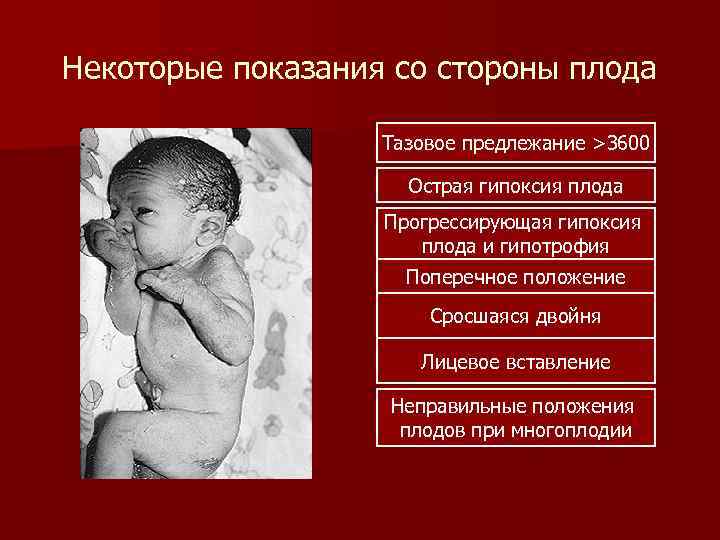 Некоторые показания со стороны плода

Тазовое предлежание >3600

Острая гипоксия плода

Прогрессирующая гипоксия плода и гипотрофия

Поперечное положение

Сросшаяся двойня

Лицевое вставление

Неправильные положения плодов при многоплодии